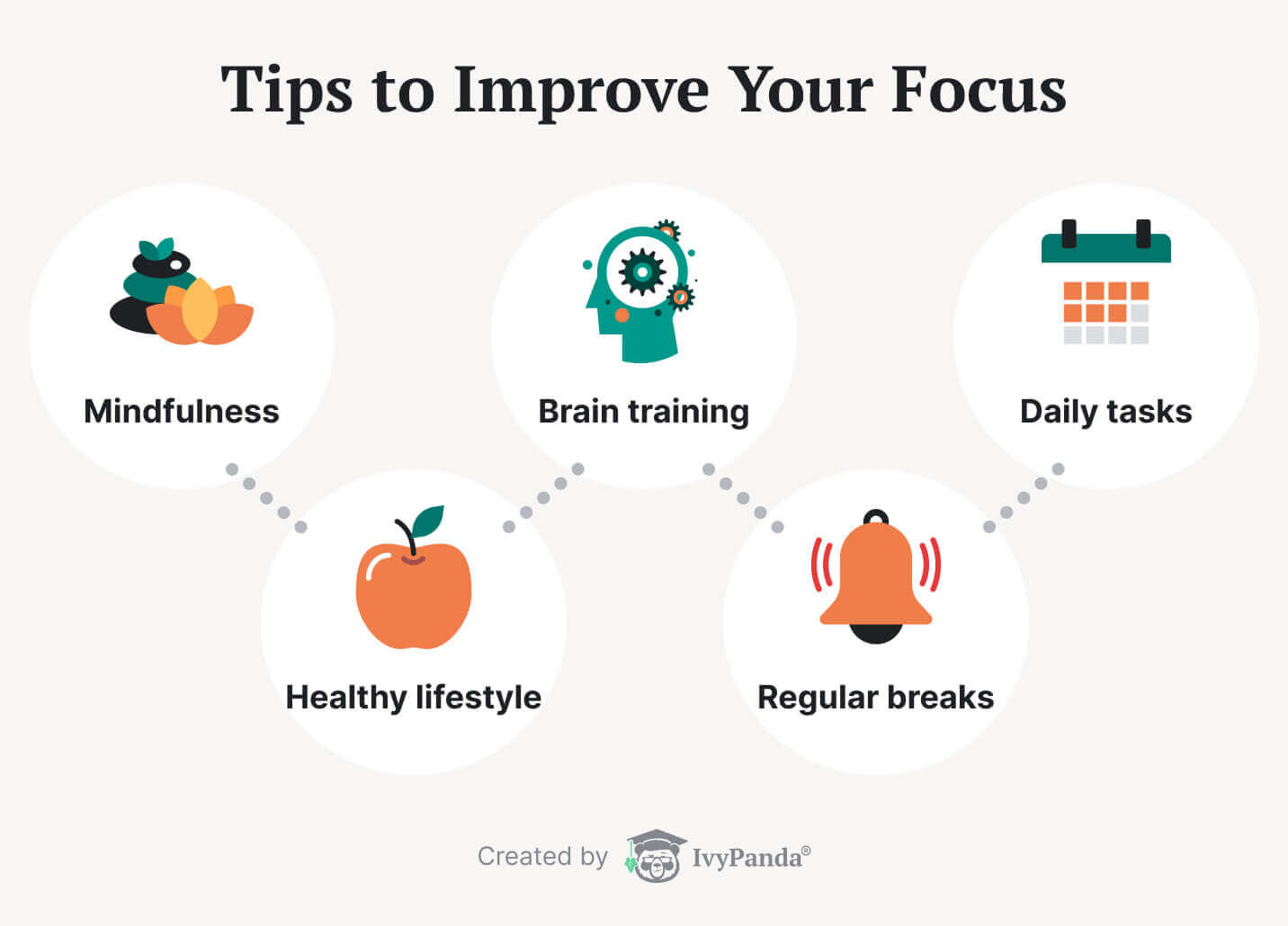 Tips to Improve Your Focus

Mindfulness

Healthy lifestyle

Brain training

Regular breaks

Daily tasks

Created by IvyPanda®